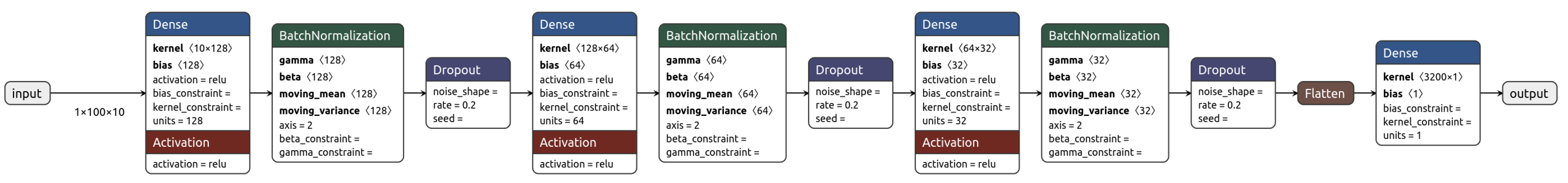 input

1×100×10

Dense
kernel ⟨10×128⟩
bias ⟨128⟩
activation = relu
bias_constraint =
kernel_constraint =
units = 128

Activation
activation = relu

BatchNormalization
gamma ⟨128⟩
beta ⟨128⟩
moving_mean ⟨128⟩
moving_variance ⟨128⟩
axis = 2
beta_constraint =
gamma_constraint =

Dropout
noise_shape =
rate = 0.2
seed =

Dense
kernel ⟨128×64⟩
bias ⟨64⟩
activation = relu
bias_constraint =
kernel_constraint =
units = 64

Activation
activation = relu

BatchNormalization
gamma ⟨64⟩
beta ⟨64⟩
moving_mean ⟨64⟩
moving_variance ⟨64⟩
axis = 2
beta_constraint =
gamma_constraint =

Dropout
noise_shape =
rate = 0.2
seed =

Dense
kernel ⟨64×32⟩
bias ⟨32⟩
activation = relu
bias_constraint =
kernel_constraint =
units = 32

Activation
activation = relu

BatchNormalization
gamma ⟨32⟩
beta ⟨32⟩
moving_mean ⟨32⟩
moving_variance ⟨32⟩
axis = 2
beta_constraint =
gamma_constraint =

Dropout
noise_shape =
rate = 0.2
seed =

Flatten

Dense
kernel ⟨3200×1⟩
bias ⟨1⟩
bias_constraint =
kernel_constraint =
units = 1

output